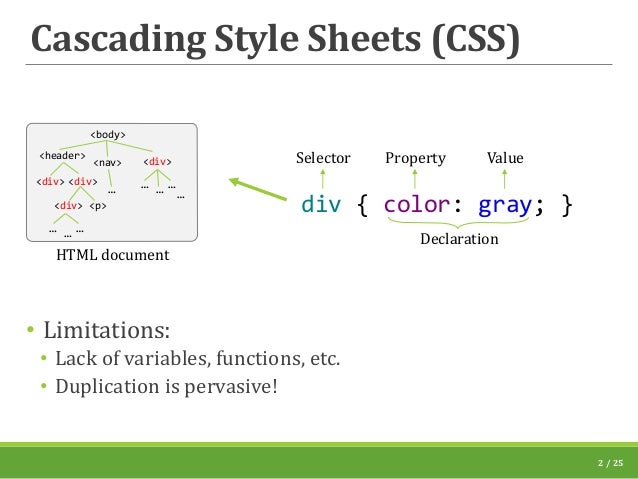 Cascading Style Sheets (CSS)

<body>
<header>
<nav>
<div>
<div> <div>
...
... ... ...
...
<div> <p>
... ... ...

HTML document

Selector Property Value

div { color: gray; }

Declaration

• Limitations:
 • Lack of variables, functions, etc.
 • Duplication is pervasive!

2 / 25